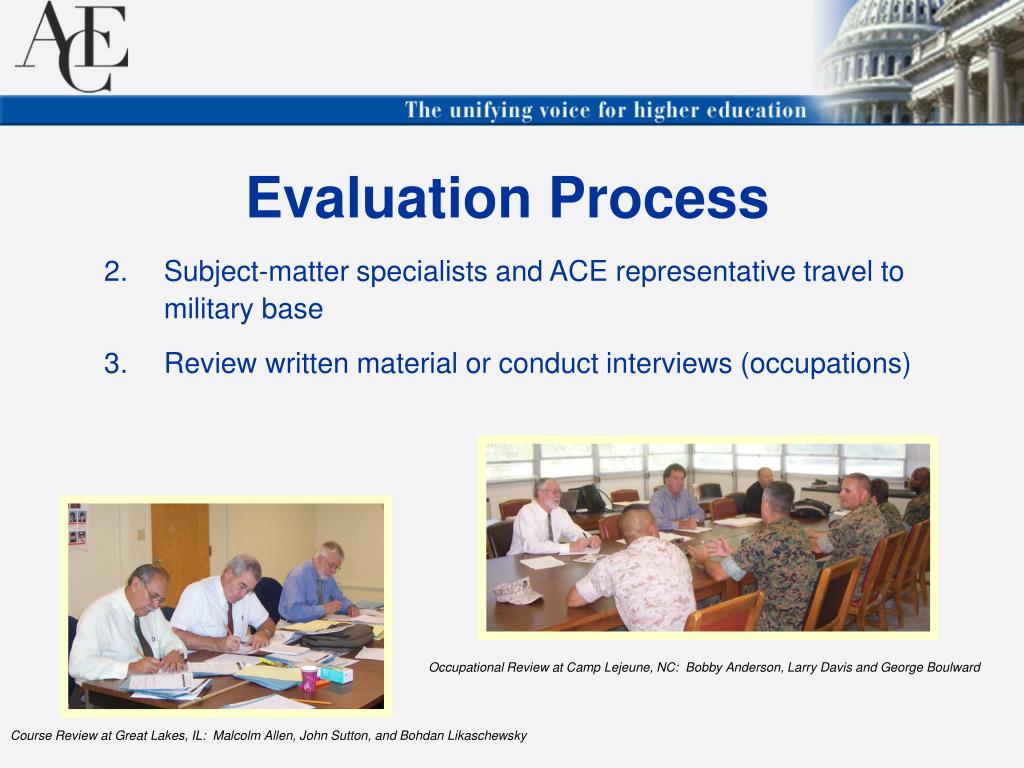 ACE

The unifying voice for higher education

Evaluation Process

2. Subject-matter specialists and ACE representative travel to military base

3. Review written material or conduct interviews (occupations)

Occupational Review at Camp Lejeune, NC: Bobby Anderson, Larry Davis and George Boulward

Course Review at Great Lakes, IL: Malcolm Allen, John Sutton, and Bohdan Likaschewsky